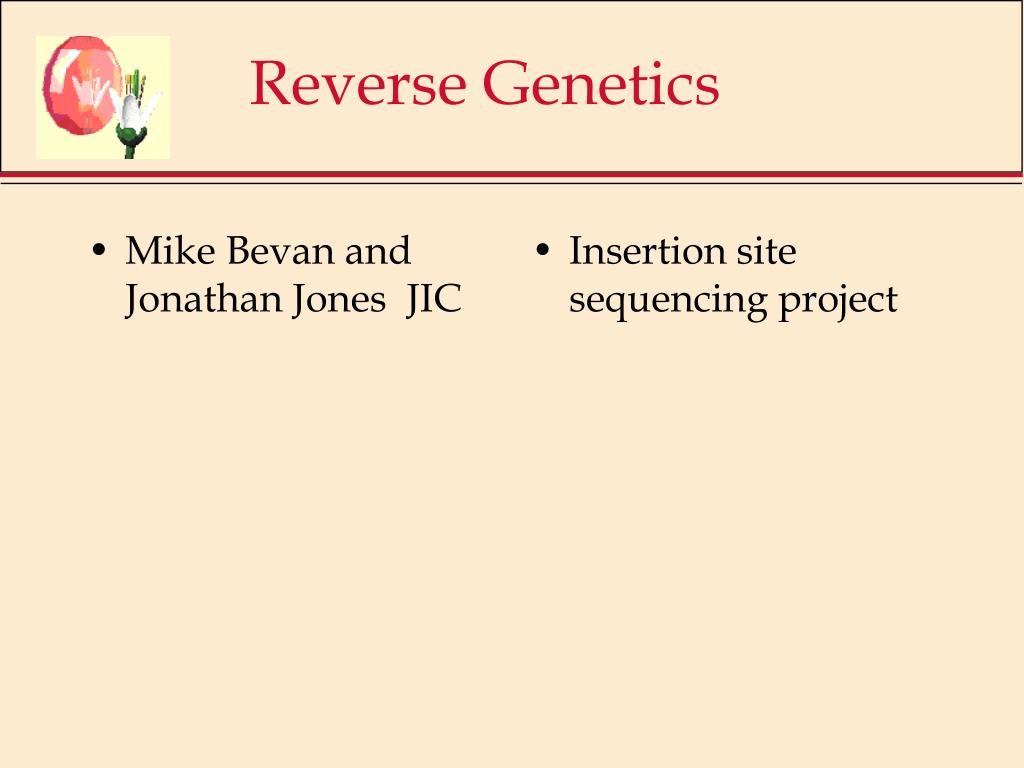 Reverse Genetics

• Mike Bevan and Jonathan Jones JIC

• Insertion site sequencing project